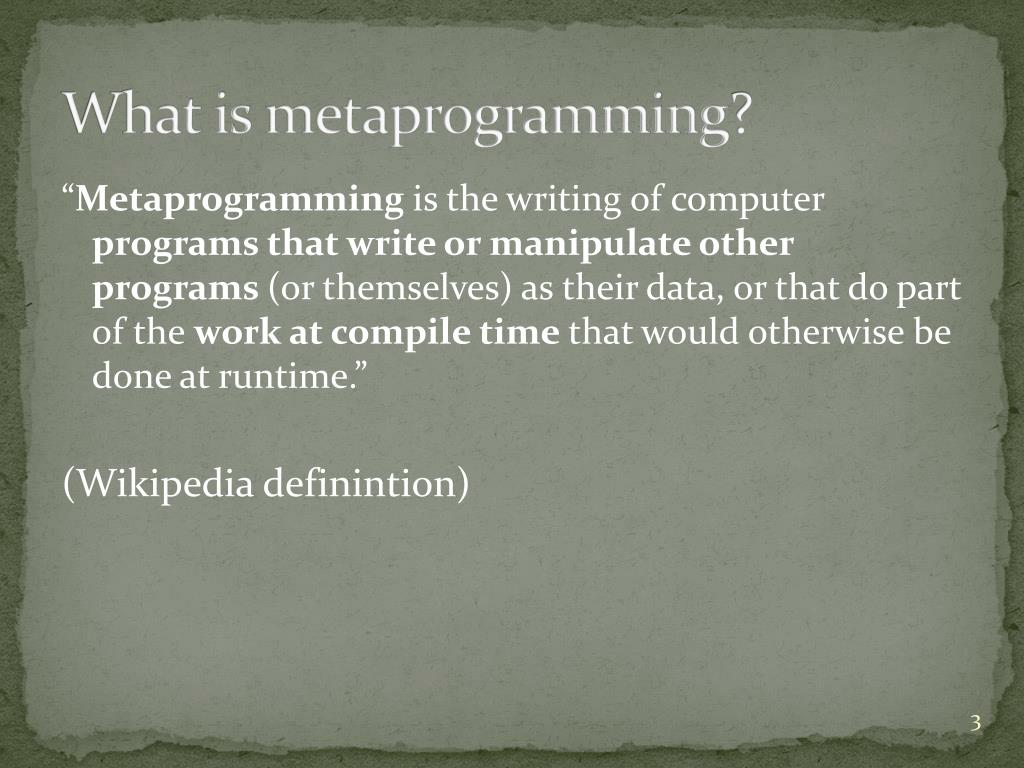 What is metaprogramming?

“Metaprogramming is the writing of computer programs that write or manipulate other programs (or themselves) as their data, or that do part of the work at compile time that would otherwise be done at runtime.”

(Wikipedia definintion)

3